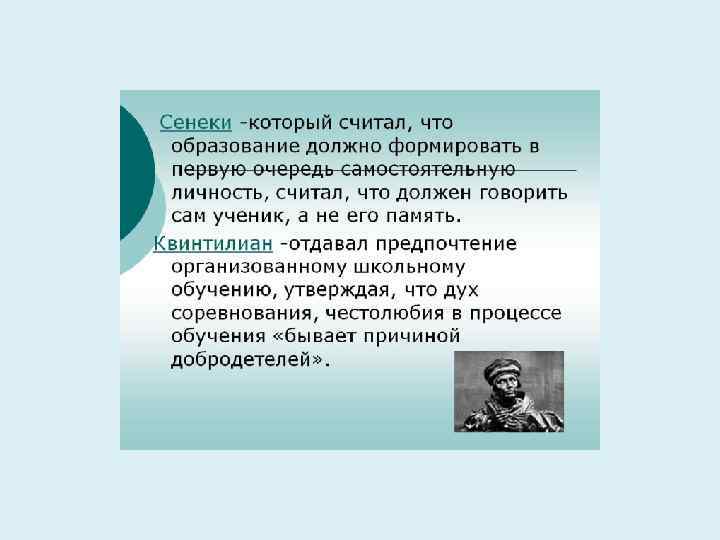 Сенеки -который считал, что образование должно формировать в первую очередь самостоятельную личность, считал, что должен говорить сам ученик, а не его память.

Квинтилиан -отдавал предпочтение организованному школьному обучению, утверждая, что дух соревнования, честолюбия в процессе обучения «бывает причиной добродетелей».